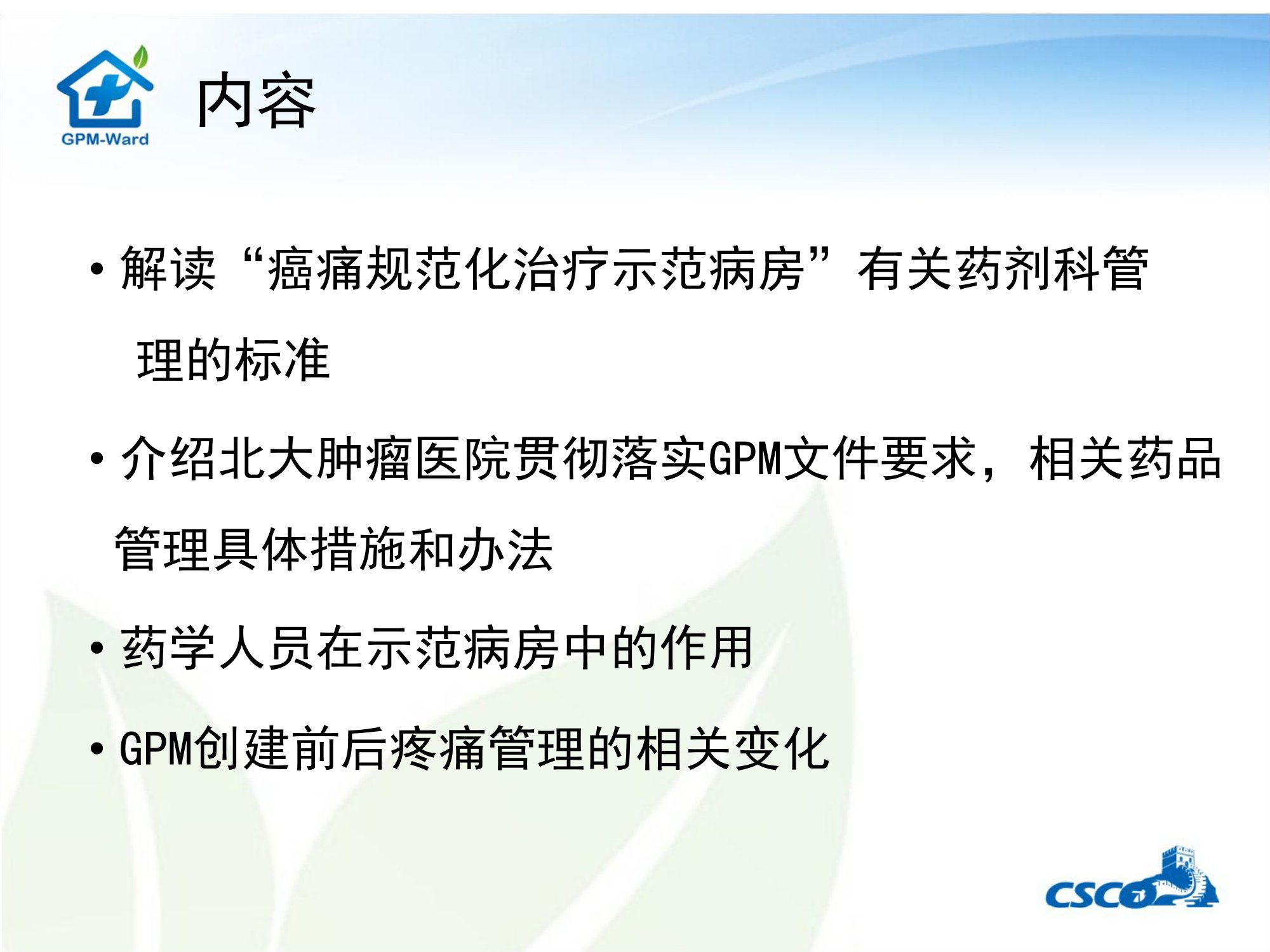 GPM-Ward

内容

• 解读“癌痛规范化治疗示范病房”有关药剂科管理的标准

• 介绍北大肿瘤医院贯彻落实GPM文件要求，相关药品管理具体措施和办法

• 药学人员在示范病房中的作用

• GPM创建前后疼痛管理的相关变化

CSCO